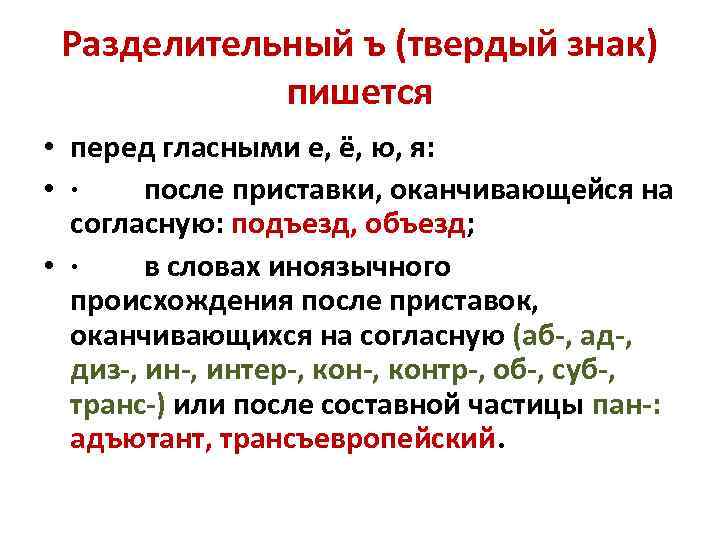 Разделительный ъ (твердый знак) пишется

• перед гласными е, ё, ю, я:

• · после приставки, оканчивающейся на согласную: подъезд, объезд;

• · в словах иноязычного происхождения после приставок, оканчивающихся на согласную (аб-, ад-, диз-, ин-, интер-, кон-, контр-, об-, суб-, транс-) или после составной частицы пан-: адъютант, трансъевропейский.